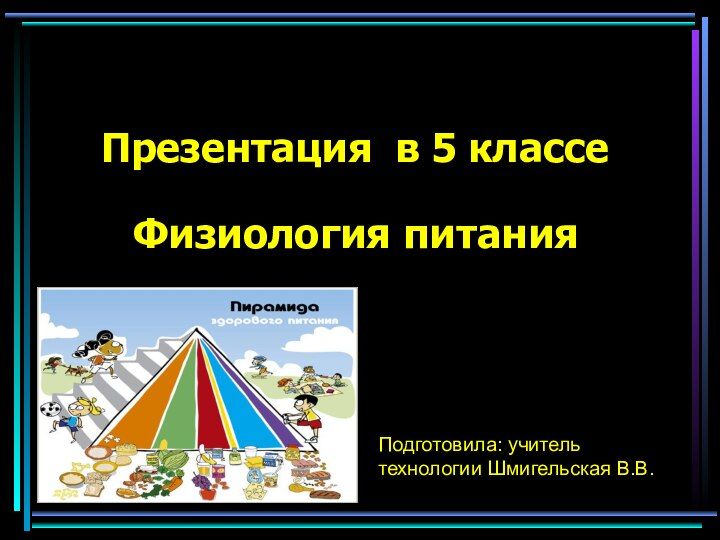 Презентация в 5 классе

Физиология питания

Пирамида
здорового питания

Подготовила: учитель технологии Шмигельская В.В.